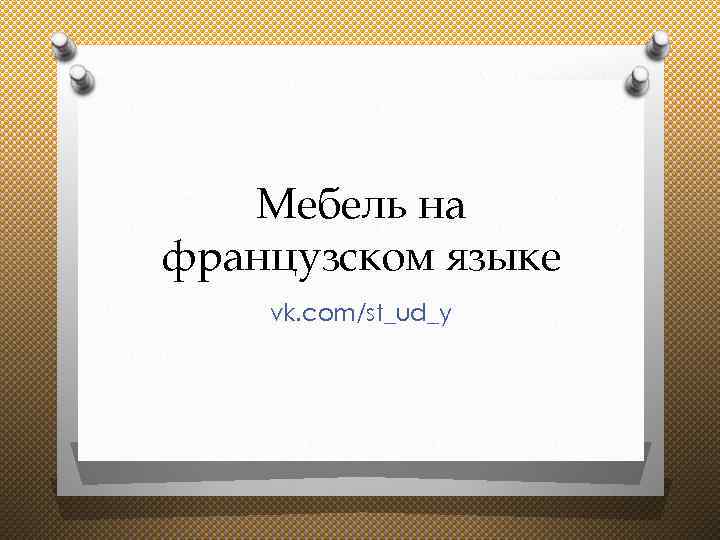 Мебель на французском языке

vk.com/st_ud_y